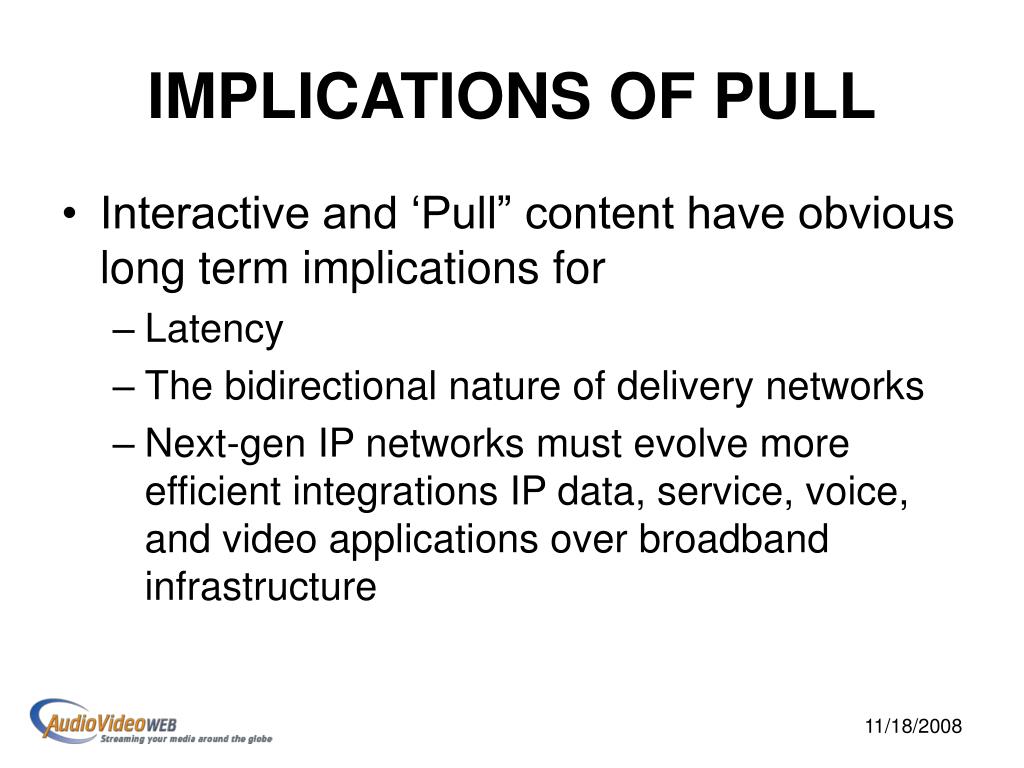 IMPLICATIONS OF PULL

• Interactive and ‘Pull” content have obvious long term implications for
– Latency
– The bidirectional nature of delivery networks
– Next-gen IP networks must evolve more efficient integrations IP data, service, voice, and video applications over broadband infrastructure

AudioVideoWEB
Streaming your media around the globe

11/18/2008